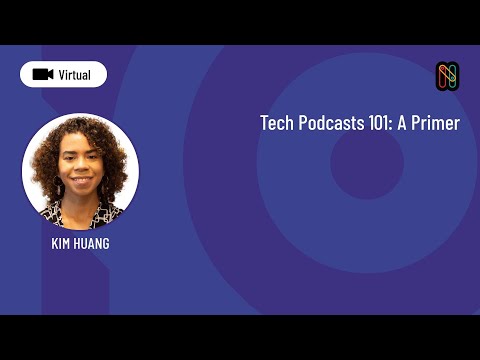 Virtual

Tech Podcasts 101: A Primer

KIM HUANG